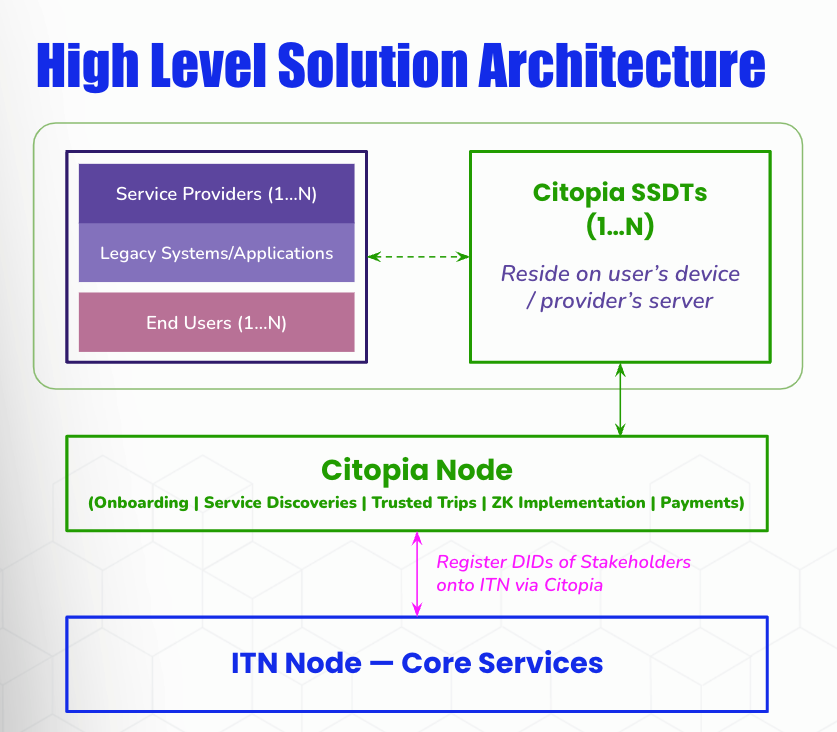 High Level Solution Architecture

Service Providers (1...N)

Legacy Systems/Applications

End Users (1...N)

Citopia SSDTs (1...N)

Reside on user's device / provider's server

Citopia Node

(Onboarding | Service Discoveries | Trusted Trips | ZK Implementation | Payments)

Register DIDs of Stakeholders onto ITN via Citopia

ITN Node — Core Services